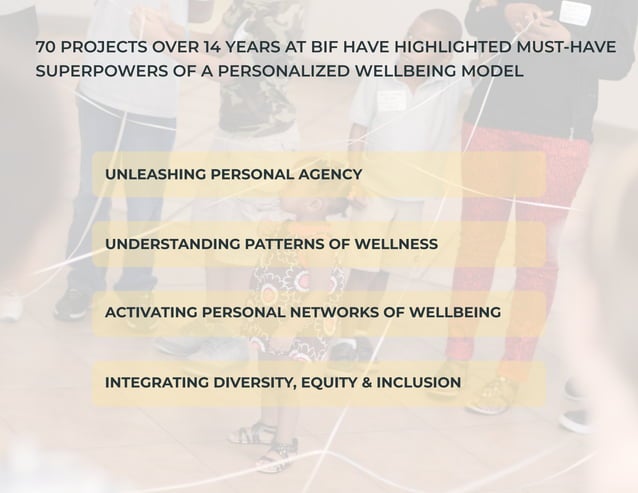 70 PROJECTS OVER 14 YEARS AT BIF HAVE HIGHLIGHTED MUST-HAVE SUPERPOWERS OF A PERSONALIZED WELLBEING MODEL

UNLEASHING PERSONAL AGENCY

UNDERSTANDING PATTERNS OF WELLNESS

ACTIVATING PERSONAL NETWORKS OF WELLBEING

INTEGRATING DIVERSITY, EQUITY & INCLUSION